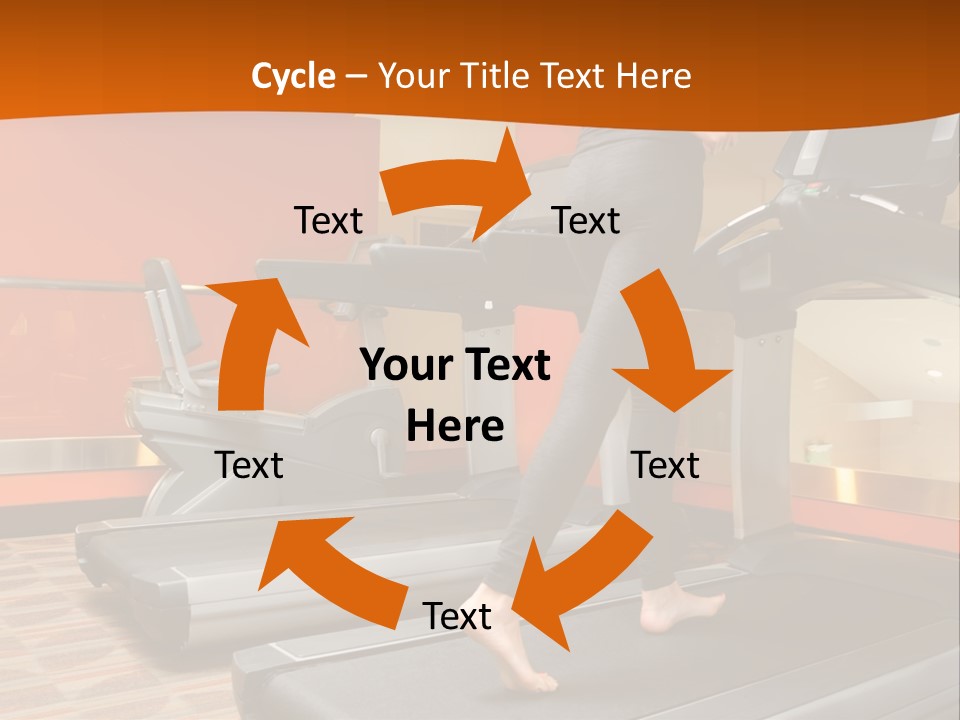 Cycle – Your Title Text Here

Text

Text

Your Text Here

Text

Text

Text